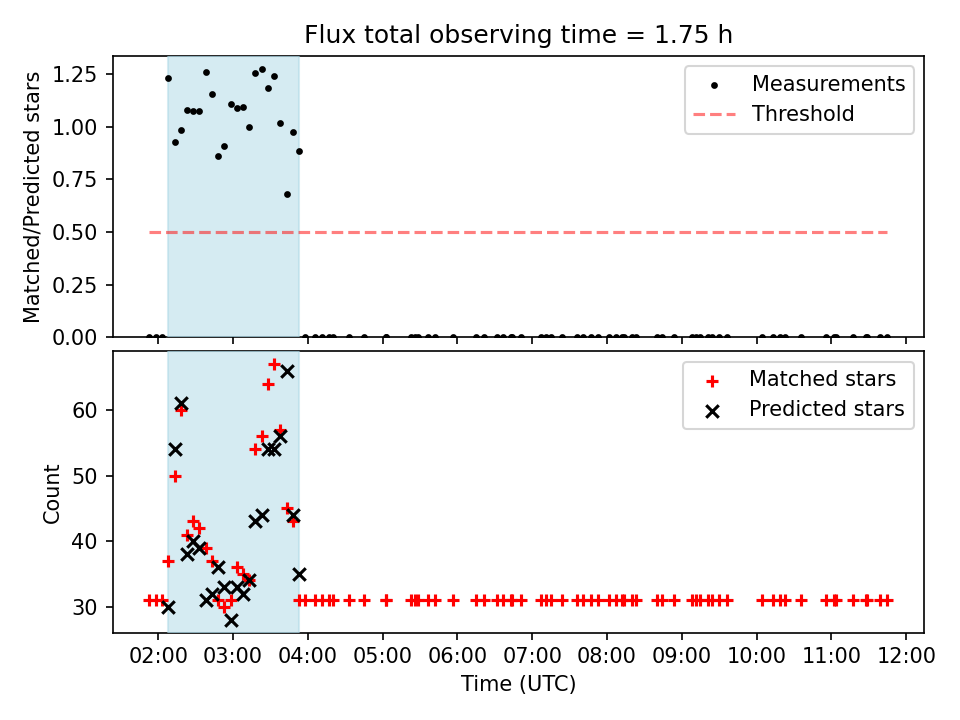 Flux total observing time = 1.75 h

Matched/Predicted stars

1.25
1.00
0.75
0.50
0.25
0.00

Measurements
Threshold

Count

60
50
40
30

Matched stars
Predicted stars

02:00 03:00 04:00 05:00 06:00 07:00 08:00 09:00 10:00 11:00 12:00

Time (UTC)